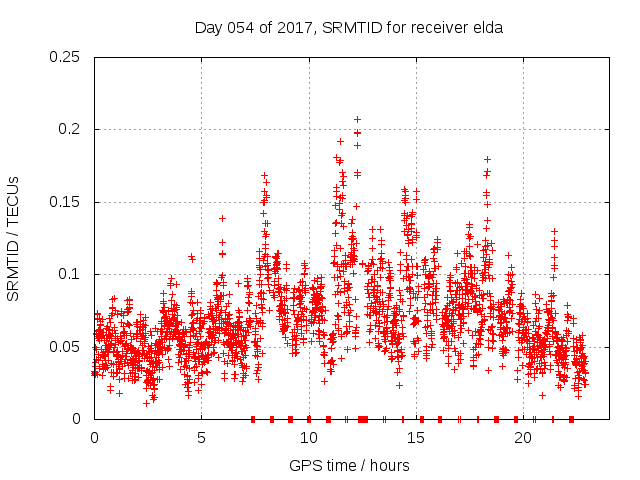 Day 054 of 2017, SRMTID for receiver elda

SRMTID / TECUs

0.25
0.2
0.15
0.1
0.05
0

0
5
10
15
20

GPS time / hours